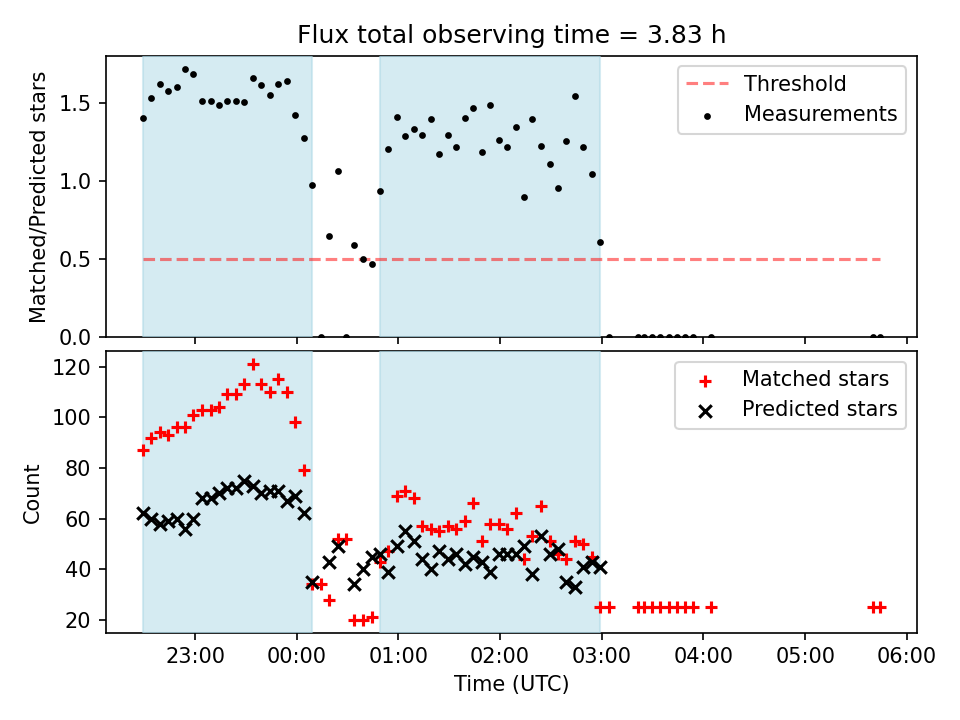 Flux total observing time = 3.83 h

Matched/Predicted stars

1.5
1.0
0.5
0.0

Threshold
Measurements

Count

120
100
80
60
40
20

Matched stars
Predicted stars

23:00
00:00
01:00
02:00
03:00
04:00
05:00
06:00

Time (UTC)